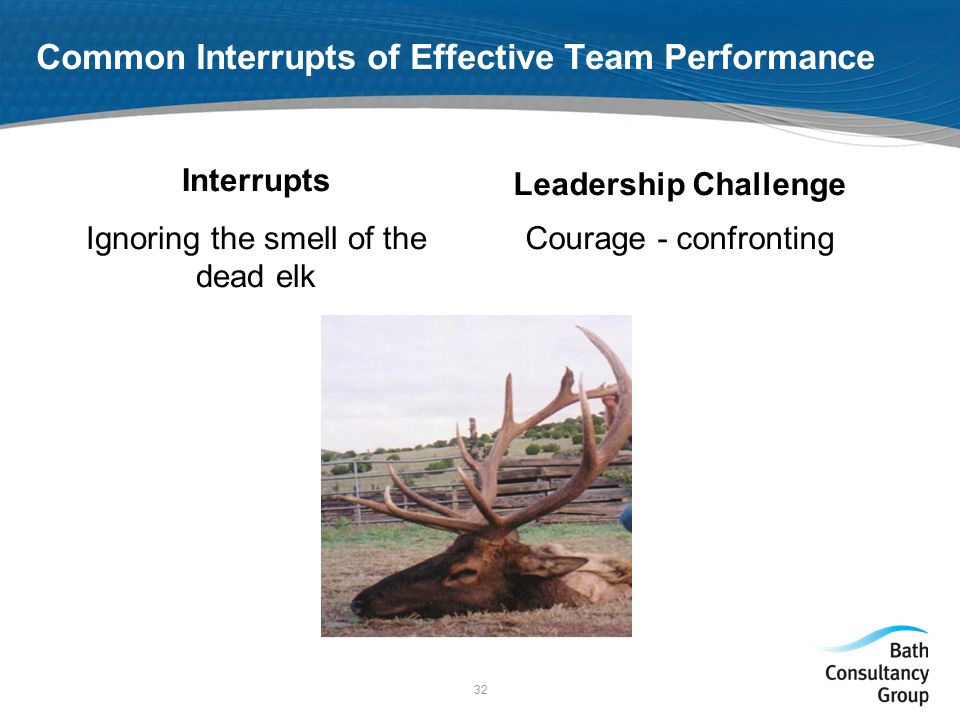 Common Interrupts of Effective Team Performance

Interrupts

Ignoring the smell of the dead elk

Leadership Challenge

Courage - confronting

32

Bath Consultancy Group